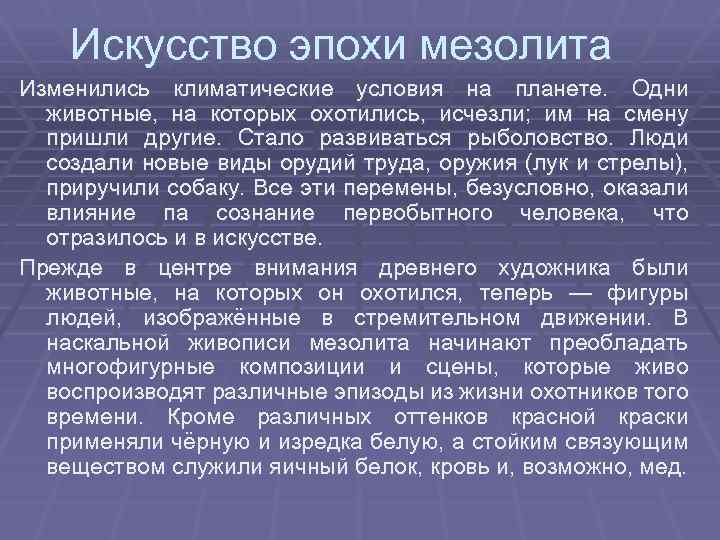 Искусство эпохи мезолита

Изменились климатические условия на планете. Одни животные, на которых охотились, исчезли; им на смену пришли другие. Стало развиваться рыболовство. Люди создали новые виды орудий труда, оружия (лук и стрелы), приручили собаку. Все эти перемены, безусловно, оказали влияние па сознание первобытного человека, что отразилось и в искусстве.

Прежде в центре внимания древнего художника были животные, на которых он охотился, теперь — фигуры людей, изображённые в стремительном движении. В наскальной живописи мезолита начинают преобладать многофигурные композиции и сцены, которые живо воспроизводят различные эпизоды из жизни охотников того времени. Кроме различных оттенков красной краски применяли чёрную и изредка белую, а стойким связующим веществом служили яичный белок, кровь и, возможно, мед.